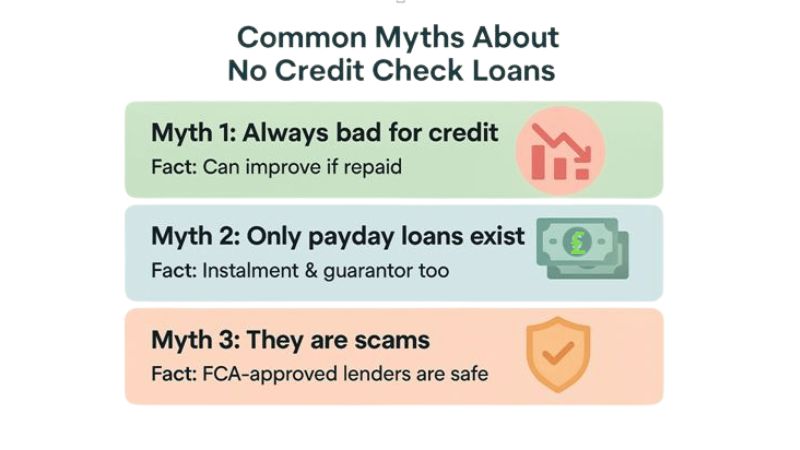 Common Myths About No Credit Check Loans

Myth 1: Always bad for credit
Fact: Can improve if repaid

Myth 2: Only payday loans exist
Fact: Instalment & guarantor too

£

Myth 3: They are scams
Fact: FCA-approved lenders are safe